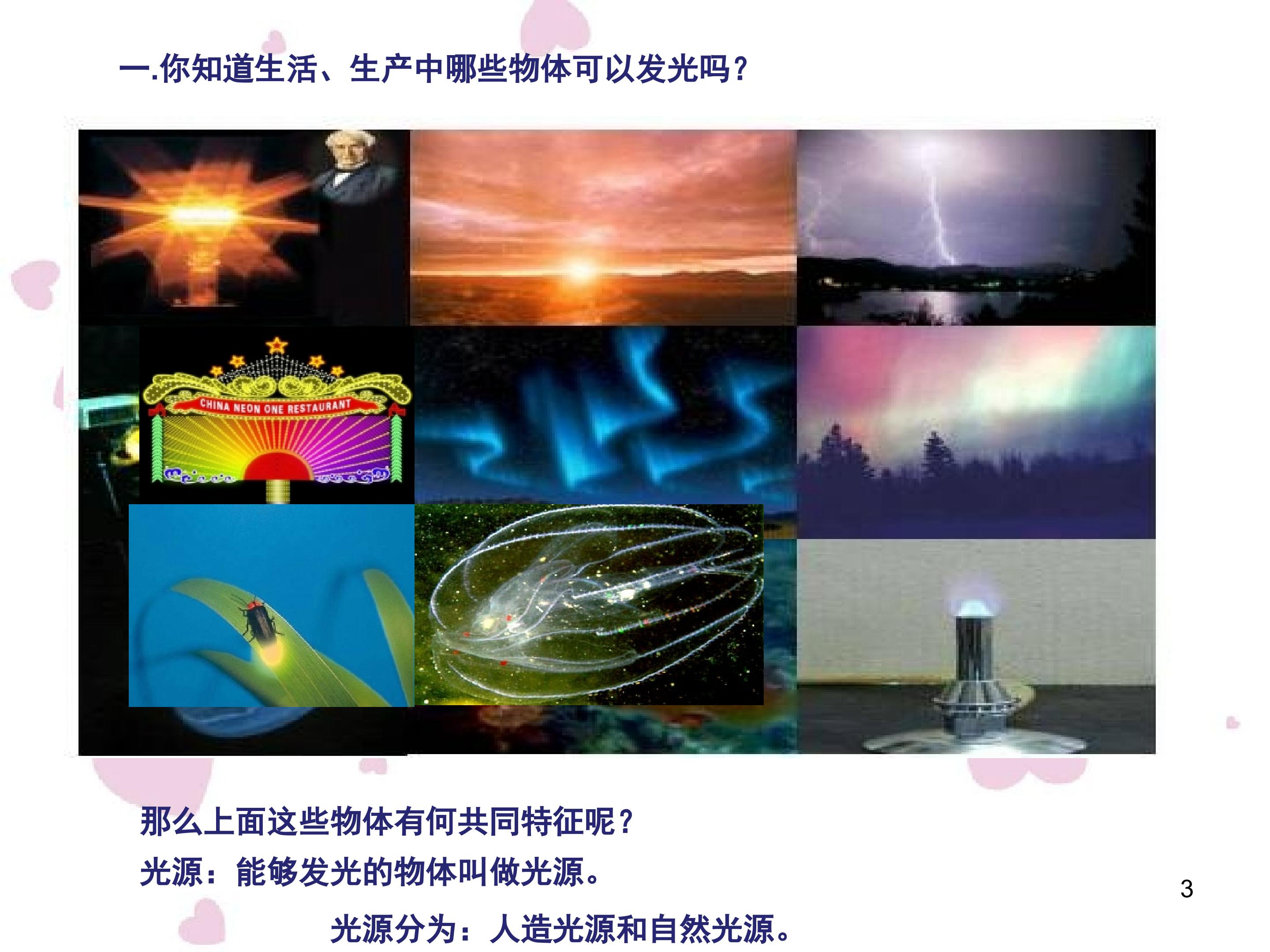 一.你知道生活、生产中哪些物体可以发光吗？

CHINA NEON ONE RESTAURANT

那么上面这些物体有何共同特征呢？

光源：能够发光的物体叫做光源。

光源分为：人造光源和自然光源。

3